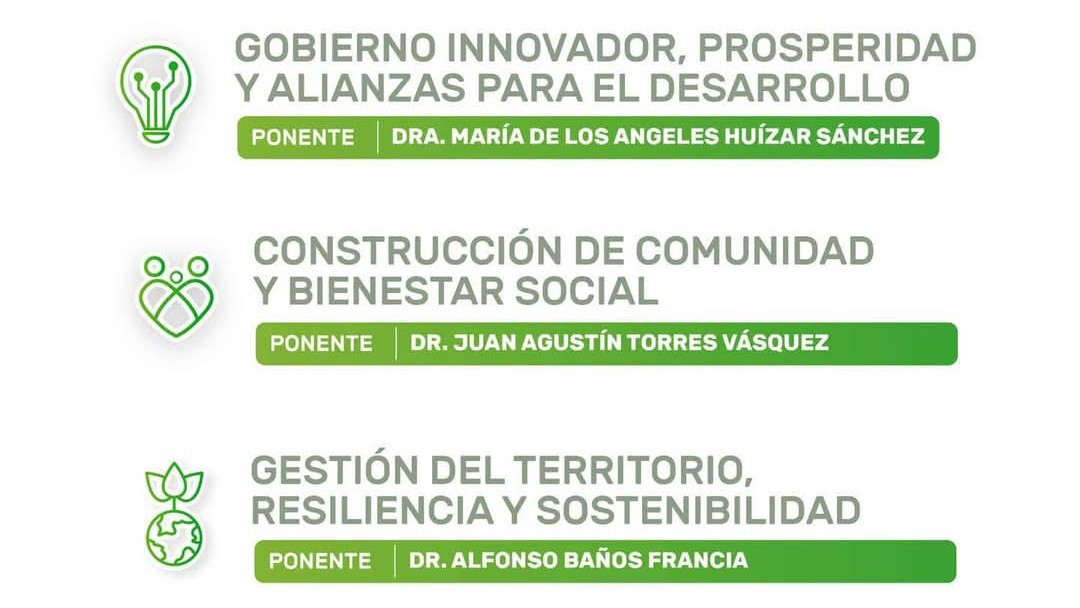 GOBIERNO INNOVADOR, PROSPERIDAD Y ALIANZAS PARA EL DESARROLLO

PONENTE | DRA. MARÍA DE LOS ANGELES HUÍZAR SÁNCHEZ

CONSTRUCCIÓN DE COMUNIDAD Y BIENESTAR SOCIAL

PONENTE | DR. JUAN AGUSTÍN TORRES VÁSQUEZ

GESTIÓN DEL TERRITORIO, RESILIENCIA Y SOSTENIBILIDAD

PONENTE | DR. ALFONSO BAÑOS FRANCIA